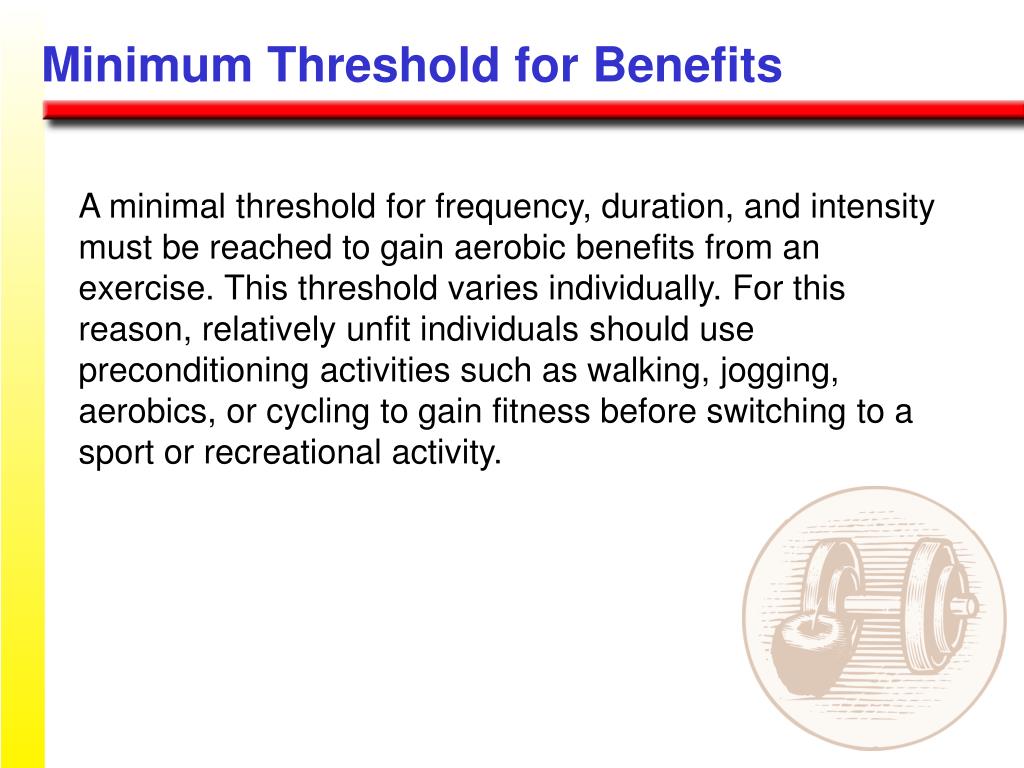 Minimum Threshold for Benefits

A minimal threshold for frequency, duration, and intensity must be reached to gain aerobic benefits from an exercise. This threshold varies individually. For this reason, relatively unfit individuals should use preconditioning activities such as walking, jogging, aerobics, or cycling to gain fitness before switching to a sport or recreational activity.